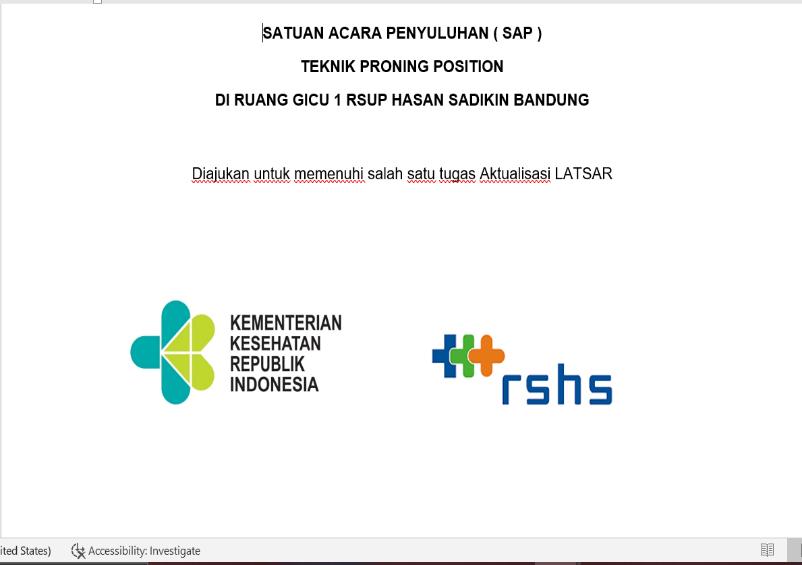 SATUAN ACARA PENYULUHAN ( SAP )

TEKNIK PRONING POSITION

DI RUANG GICU 1 RSUP HASAN SADIKIN BANDUNG

Diajukan untuk memenuhi salah satu tugas Aktualisasi LATSAR

KEMENTERIAN KESEHATAN REPUBLIK INDONESIA

rshs

ited States)

Accessibility: Investigate